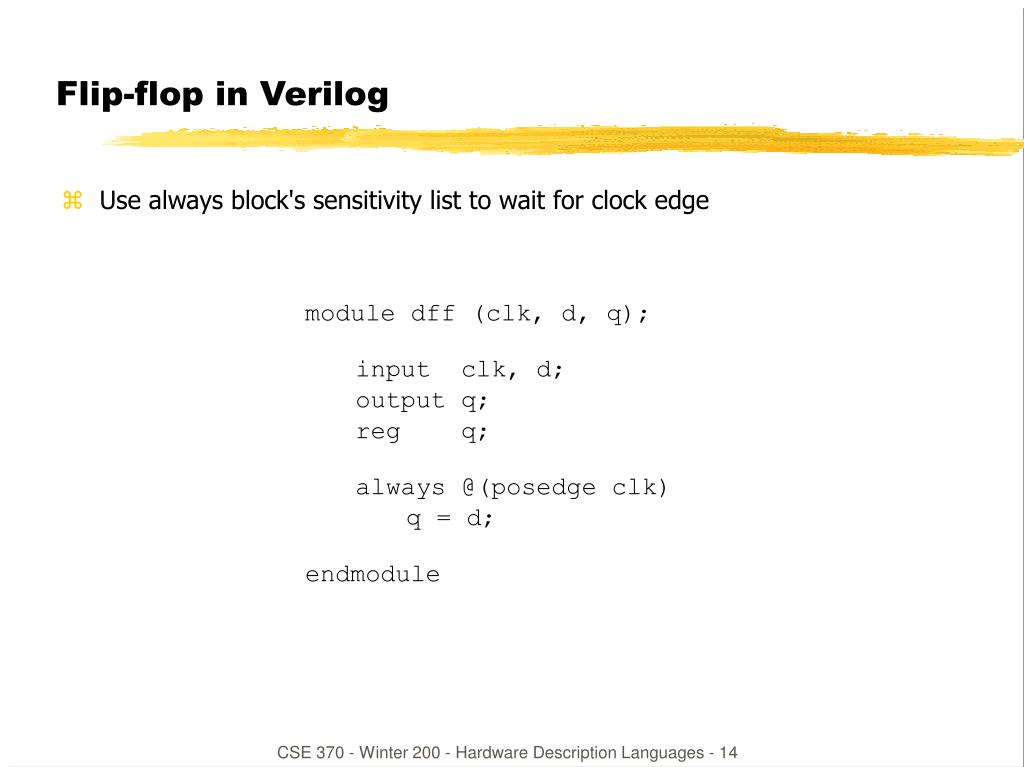 Flip-flop in Verilog

⌘ Use always block's sensitivity list to wait for clock edge

module dff (clk, d, q);

input clk, d;
output q;
reg q;

always @(posedge clk)
q = d;

endmodule

CSE 370 - Winter 200 - Hardware Description Languages - 14